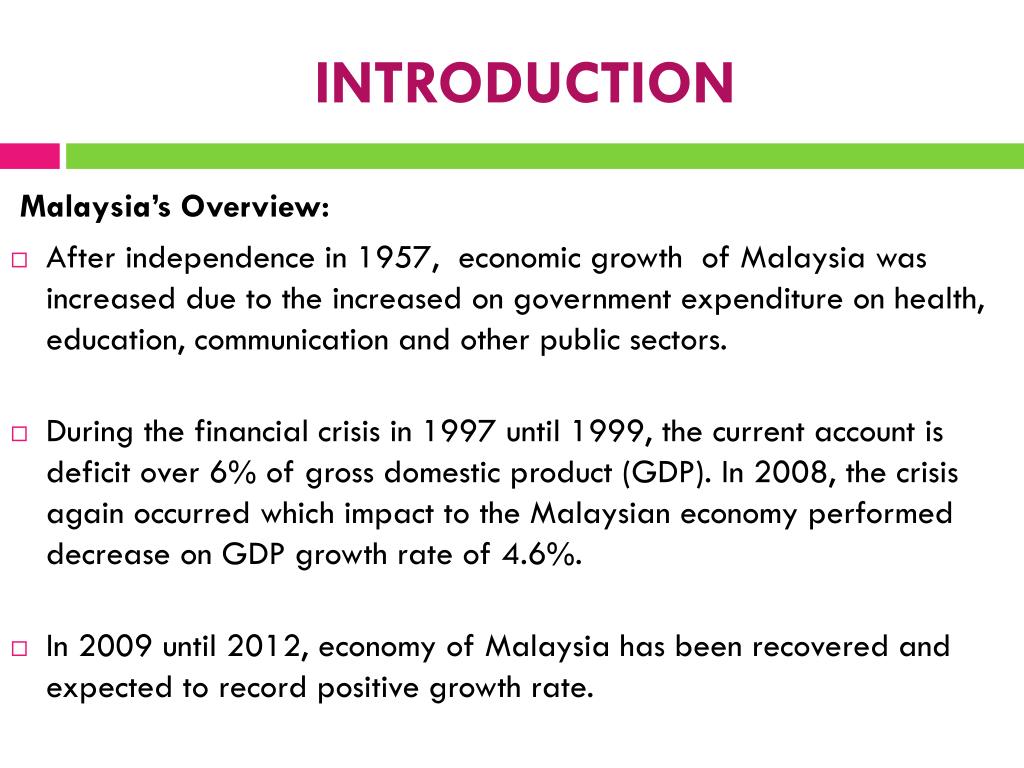 INTRODUCTION

Malaysia's Overview:

□ After independence in 1957, economic growth of Malaysia was increased due to the increased on government expenditure on health, education, communication and other public sectors.

□ During the financial crisis in 1997 until 1999, the current account is deficit over 6% of gross domestic product (GDP). In 2008, the crisis again occurred which impact to the Malaysian economy performed decrease on GDP growth rate of 4.6%.

□ In 2009 until 2012, economy of Malaysia has been recovered and expected to record positive growth rate.